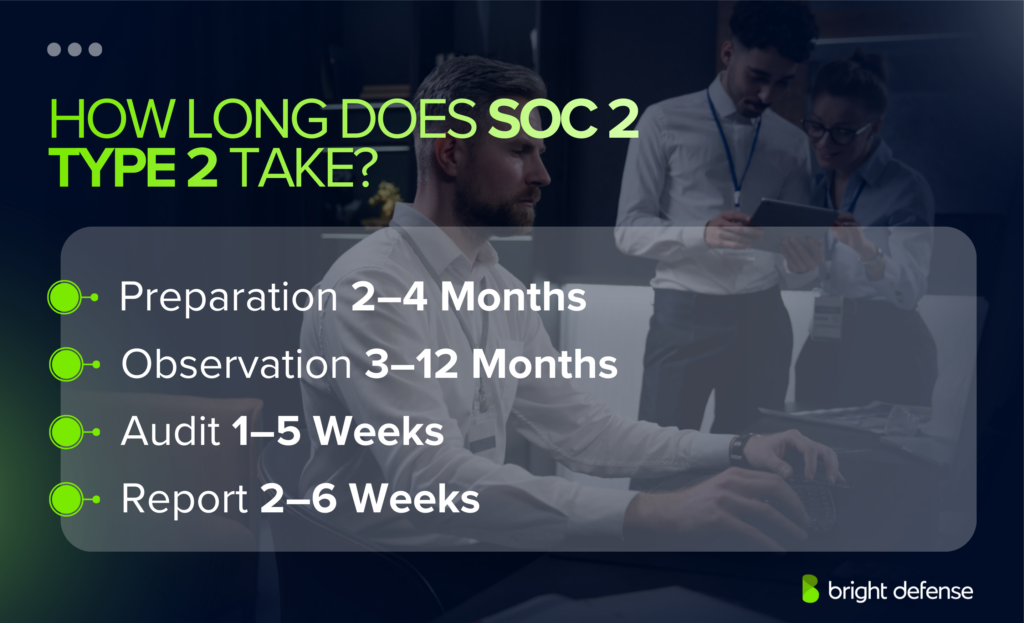 HOW LONG DOES SOC 2 TYPE 2 TAKE?

Preparation 2–4 Months

Observation 3–12 Months

Audit 1–5 Weeks

Report 2–6 Weeks

bright defense